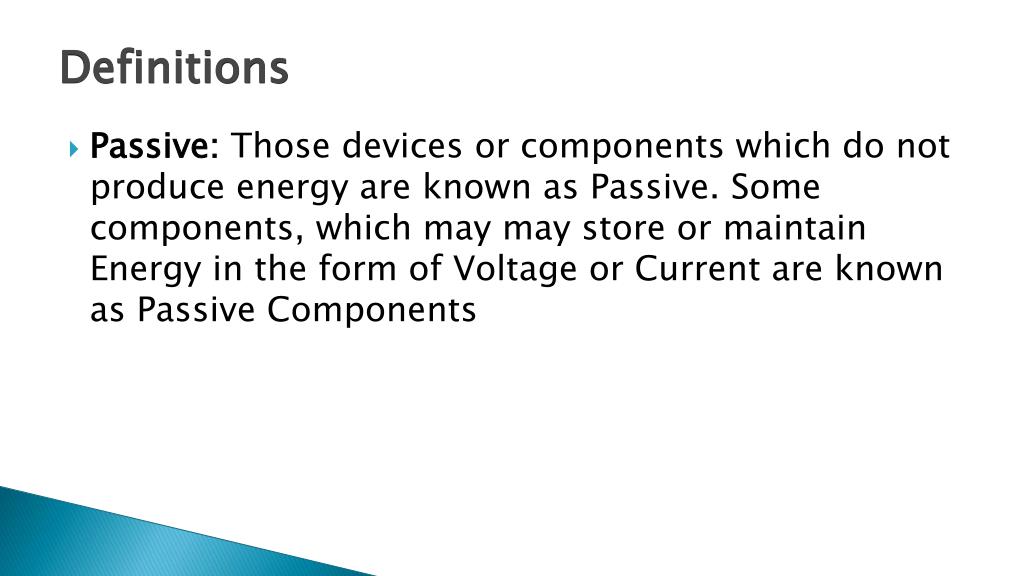 Definitions

Passive: Those devices or components which do not produce energy are known as Passive. Some components, which may may store or maintain Energy in the form of Voltage or Current are known as Passive Components